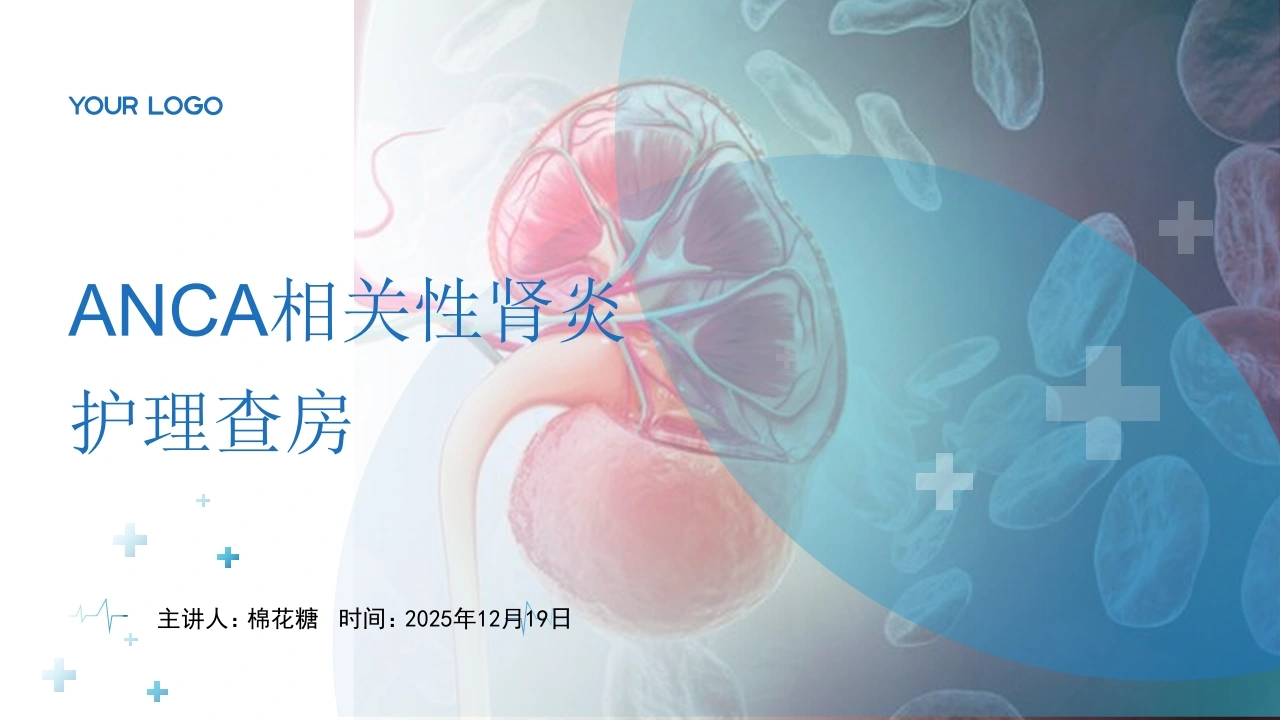 YOUR LOGO

ANCA相关性肾炎

护理查房

主讲人：棉花糖　时间：2025年12月19日